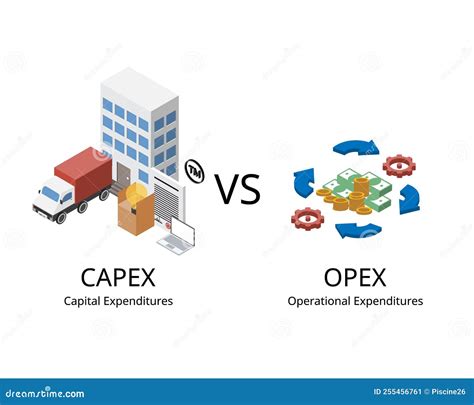 TM

VS

CAPEX
Capital Expenditures

OPEX
Operational Expenditures

dreamstime.com

ID 255456761 © Piscine26